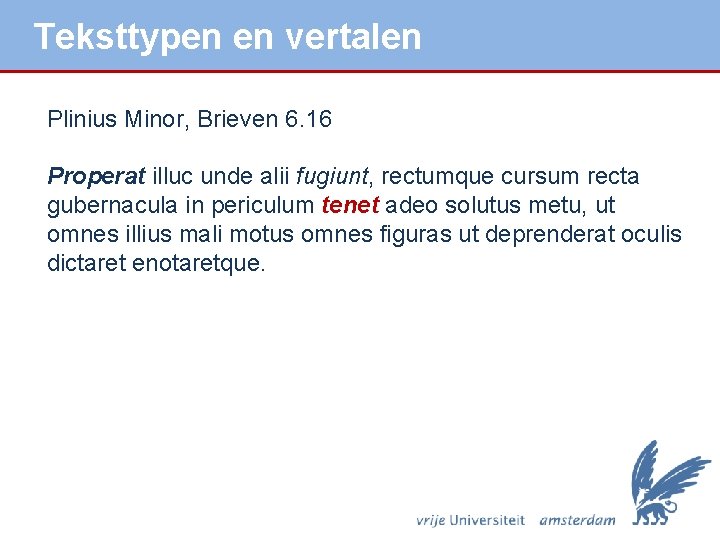 Teksttypen en vertalen

Plinius Minor, Brieven 6.16

Properat illuc unde alii fugiunt, rectumque cursum recta gubernacula in periculum tenet adeo solutus metu, ut omnes illius mali motus omnes figuras ut deprenderat oculis dictaret enotaretque.

vrije Universiteit amsterdam